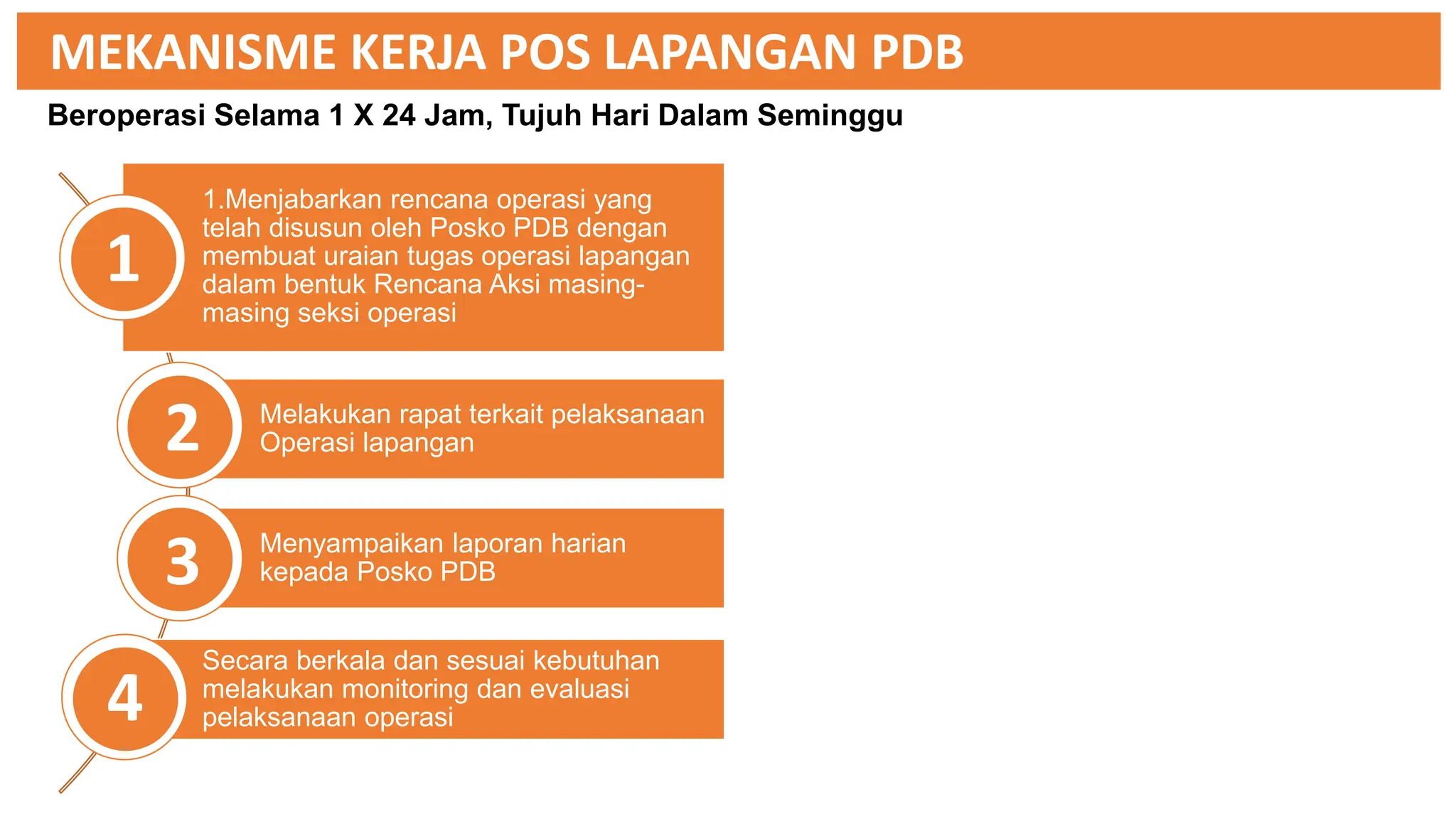 MEKANISME KERJA POS LAPANGAN PDB

Beroperasi Selama 1 X 24 Jam, Tujuh Hari Dalam Seminggu

1

1.Menjabarkan rencana operasi yang telah disusun oleh Posko PDB dengan membuat uraian tugas operasi lapangan dalam bentuk Rencana Aksi masing-masing seksi operasi

2

Melakukan rapat terkait pelaksanaan Operasi lapangan

3

Menyampaikan laporan harian kepada Posko PDB

4

Secara berkala dan sesuai kebutuhan melakukan monitoring dan evaluasi pelaksanaan operasi